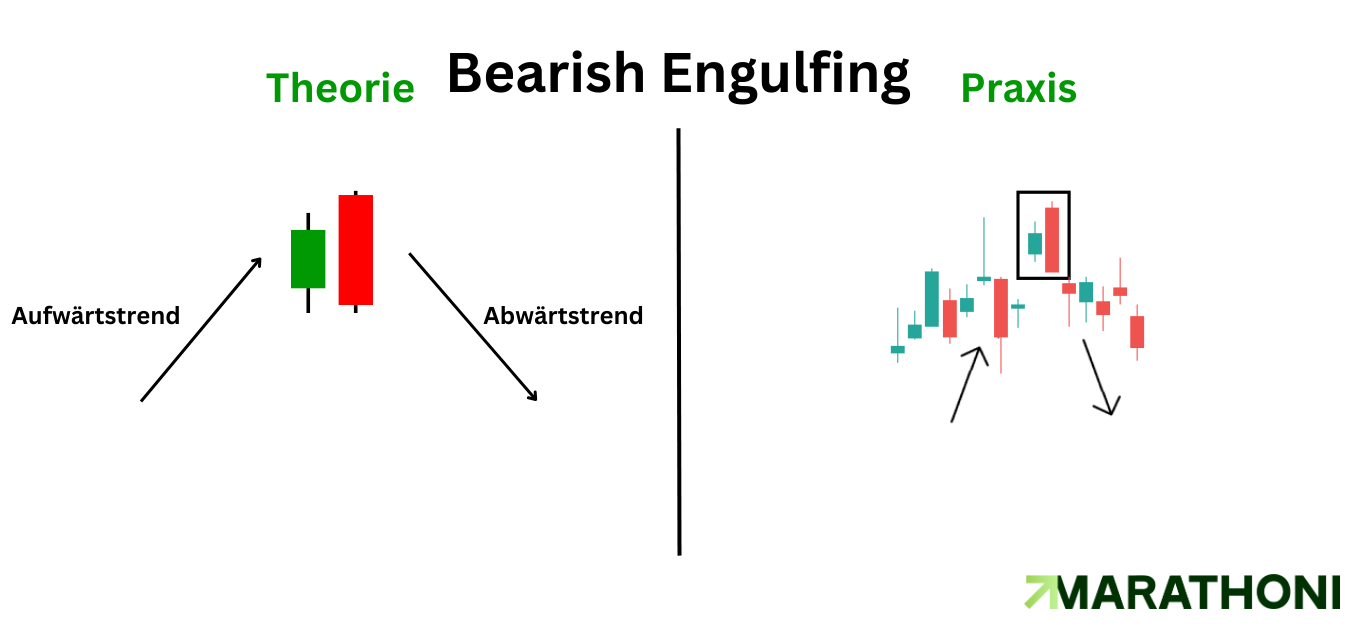 Theorie

Bearish Engulfing

Praxis

Aufwärtstrend

Abwärtstrend

MARATHONI